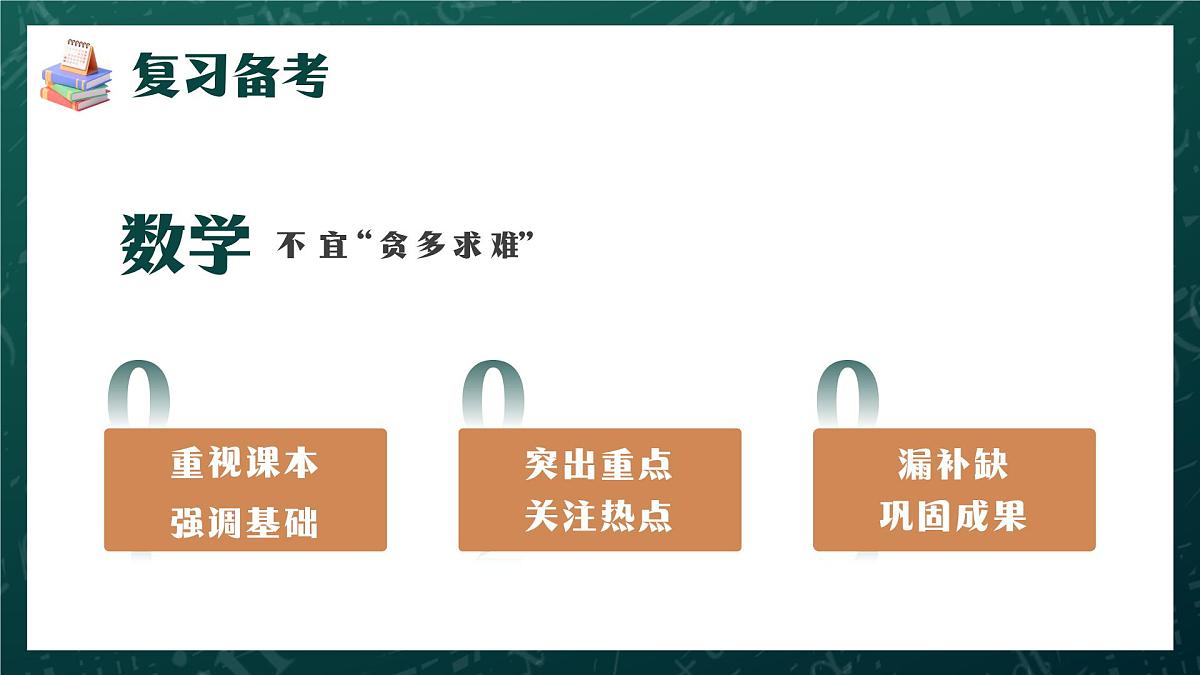 复习备考

数学 不宜“贪多求难”

重视课本
强调基础

突出重点
关注热点

漏补缺
巩固成果